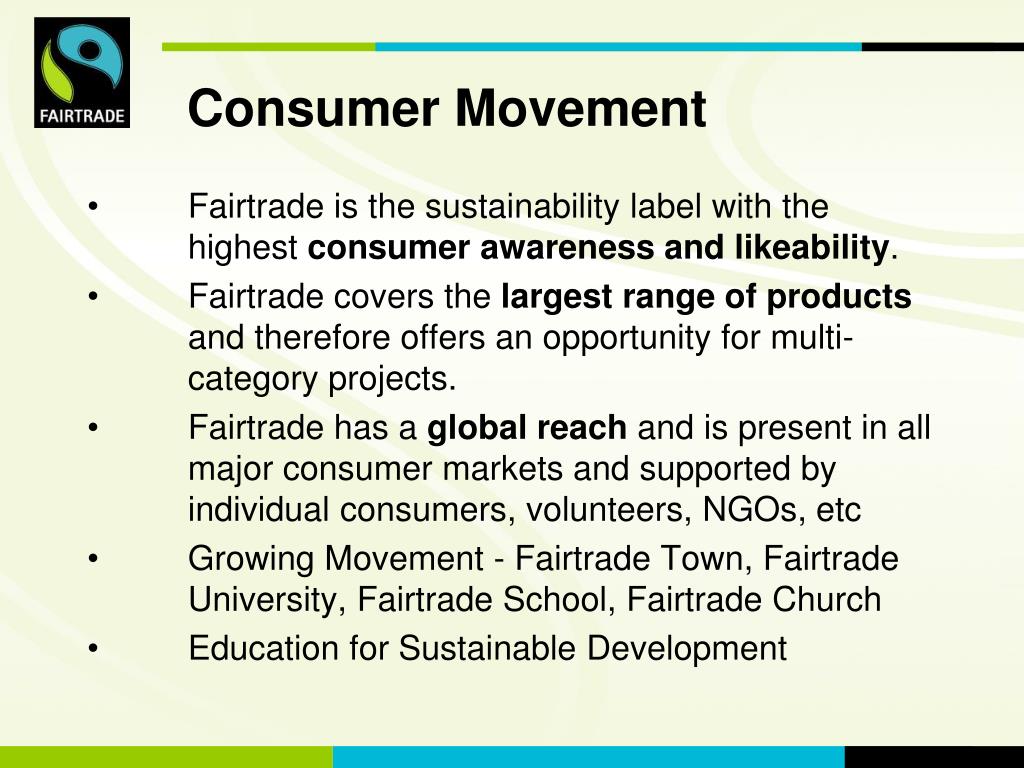 FAIRTRADE

Consumer Movement

• Fairtrade is the sustainability label with the highest consumer awareness and likeability.

• Fairtrade covers the largest range of products and therefore offers an opportunity for multi-category projects.

• Fairtrade has a global reach and is present in all major consumer markets and supported by individual consumers, volunteers, NGOs, etc

• Growing Movement - Fairtrade Town, Fairtrade University, Fairtrade School, Fairtrade Church

• Education for Sustainable Development